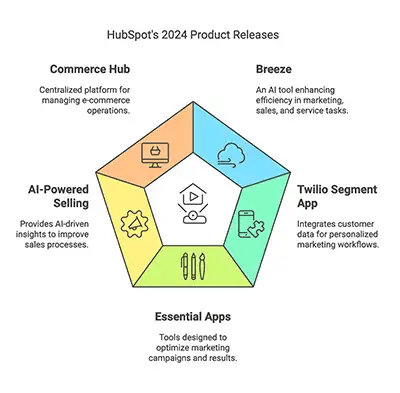 HubSpot's 2024 Product Releases

Commerce Hub

Centralized platform for managing e-commerce operations.

Breeze

An AI tool enhancing efficiency in marketing, sales, and service tasks.

AI-Powered Selling

Provides AI-driven insights to improve sales processes.

Twilio Segment App

Integrates customer data for personalized marketing workflows.

Essential Apps

Tools designed to optimize marketing campaigns and results.